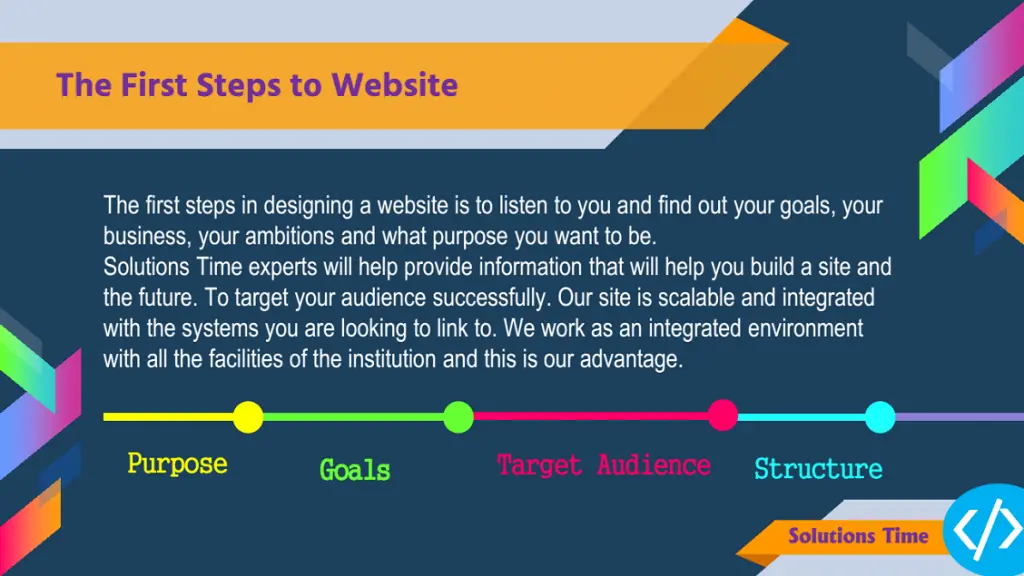 The First Steps to Website

The first steps in designing a website is to listen to you and find out your goals, your business, your ambitions and what purpose you want to be.
Solutions Time experts will help provide information that will help you build a site and the future. To target your audience successfully. Our site is scalable and integrated with the systems you are looking to link to. We work as an integrated environment with all the facilities of the institution and this is our advantage.

Purpose

Goals

Target Audience

Structure

Solutions Time